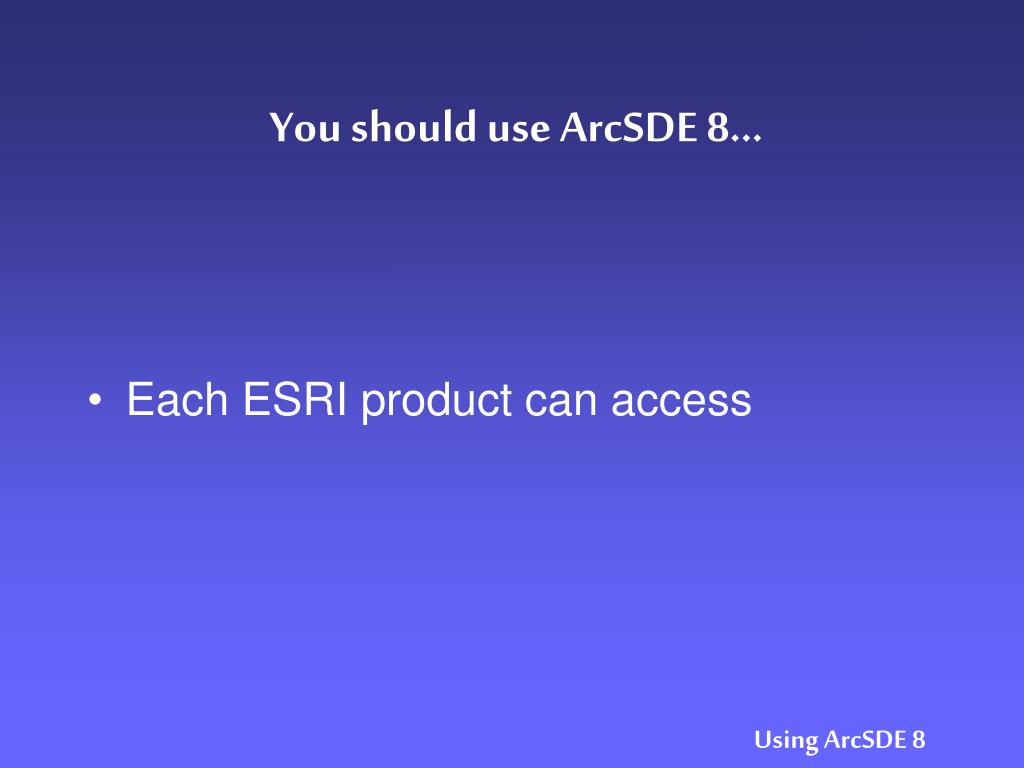 You should use ArcSDE 8…

• Each ESRI product can access

Using ArcSDE 8